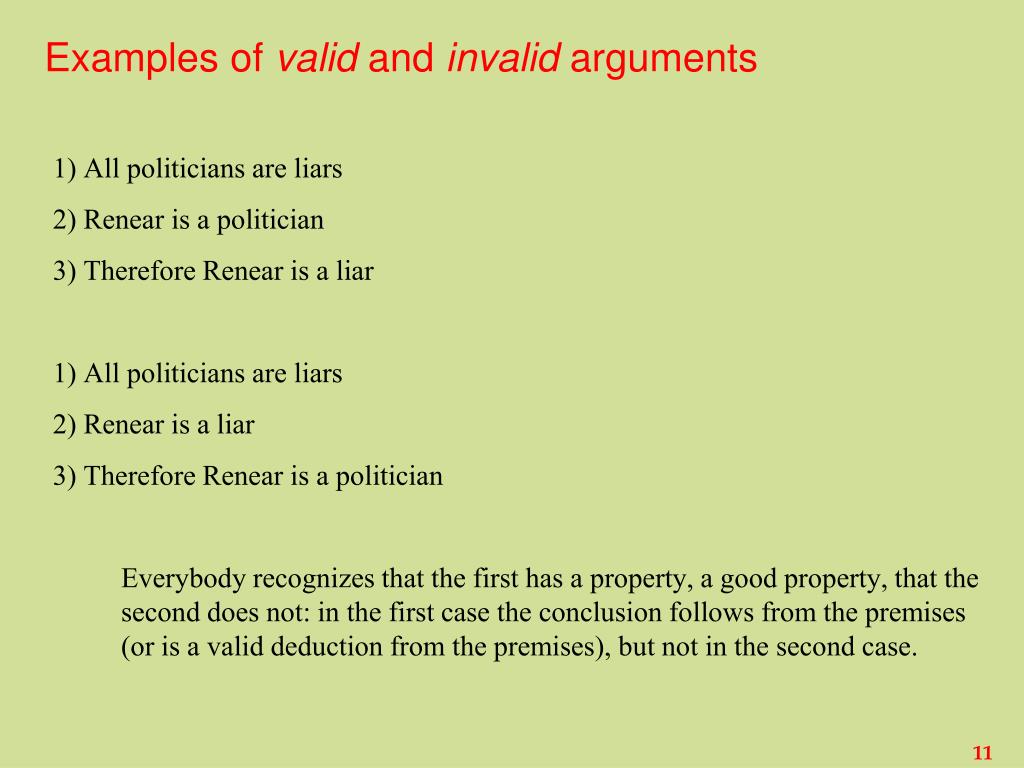 Examples of valid and invalid arguments

1) All politicians are liars

2) Renear is a politician

3) Therefore Renear is a liar

1) All politicians are liars

2) Renear is a liar

3) Therefore Renear is a politician

Everybody recognizes that the first has a property, a good property, that the second does not: in the first case the conclusion follows from the premises (or is a valid deduction from the premises), but not in the second case.

11